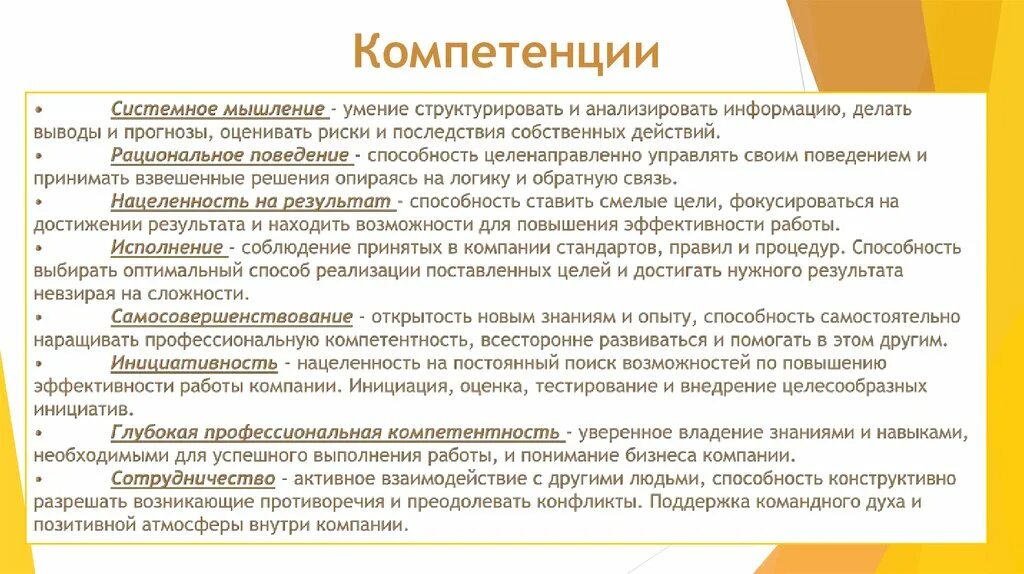 Компетенции

• Системное мышление - умение структурировать и анализировать информацию, делать выводы и прогнозы, оценивать риски и последствия собственных действий.

• Рациональное поведение - способность целенаправленно управлять своим поведением и принимать взвешенные решения опираясь на логику и обратную связь.

• Нацеленность на результат - способность ставить смелые цели, фокусироваться на достижении результата и находить возможности для повышения эффективности работы.

• Исполнение - соблюдение принятых в компании стандартов, правил и процедур. Способность выбирать оптимальный способ реализации поставленных целей и достигать нужного результата невзирая на сложности.

• Самосовершенствование - открытость новым знаниям и опыту, способность самостоятельно наращивать профессиональную компетентность, всесторонне развиваться и помогать в этом другим.

• Инициативность - нацеленность на постоянный поиск возможностей по повышению эффективности работы компании. Инициация, оценка, тестирование и внедрение целесообразных инициатив.

• Глубокая профессиональная компетентность - уверенное владение знаниями и навыками, необходимыми для успешного выполнения работы, и понимание бизнеса компании.

• Сотрудничество - активное взаимодействие с другими людьми, способность конструктивно разрешать возникающие противоречия и преодолевать конфликты. Поддержка командного духа и позитивной атмосферы внутри компании.